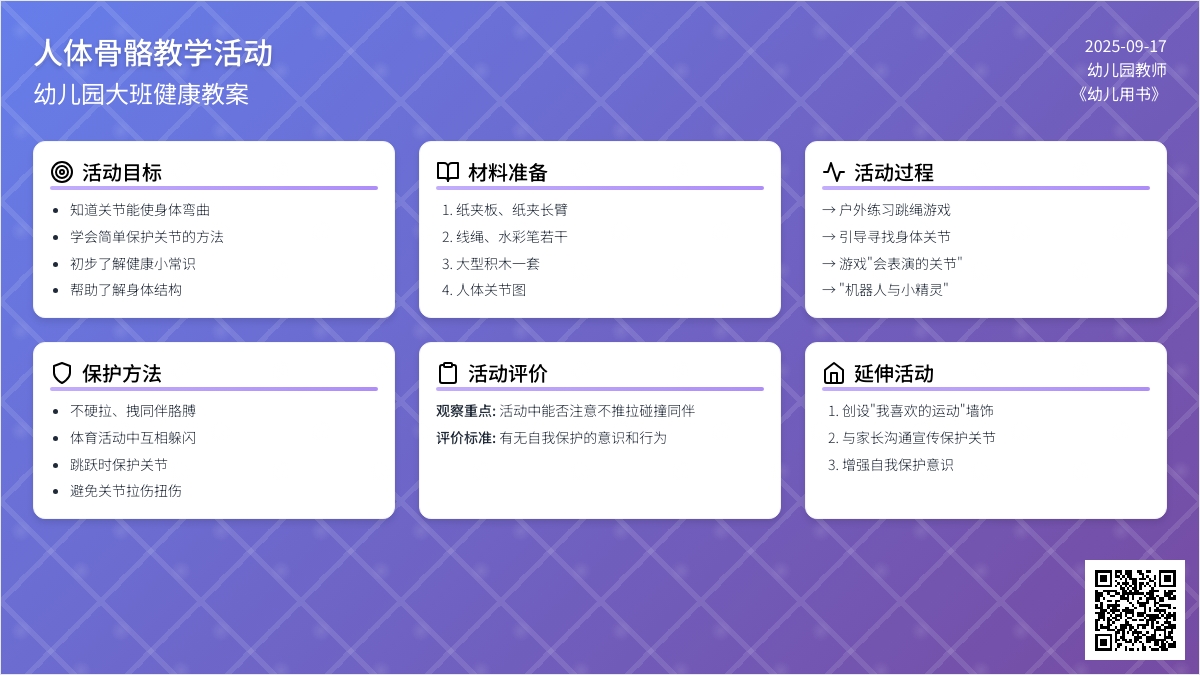 人体骨骼教学活动
幼儿园大班健康教案

2025-09-17
幼儿园教师
《幼儿用书》

活动目标
- 知道关节能使身体弯曲
- 学会简单保护关节的方法
- 初步了解健康小常识
- 帮助了解身体结构

材料准备
1. 纸夹板、纸夹长臂
2. 线绳、水彩笔若干
3. 大型积木一套
4. 人体关节图

活动过程
→ 户外练习跳绳游戏
→ 引导寻找身体关节
→ 游戏"会表演的关节"
→ "机器人与小精灵"

保护方法
- 不硬拉、拽同伴胳膊
- 体育活动中互相躲闪
- 跳跃时保护关节
- 避免关节拉伤扭伤

活动评价
观察重点: 活动中能否注意不推拉碰撞同伴
评价标准: 有无自我保护的意识和行为

延伸活动
1. 创设"我喜欢的运动"墙饰
2. 与家长沟通宣传保护关节
3. 增强自我保护意识